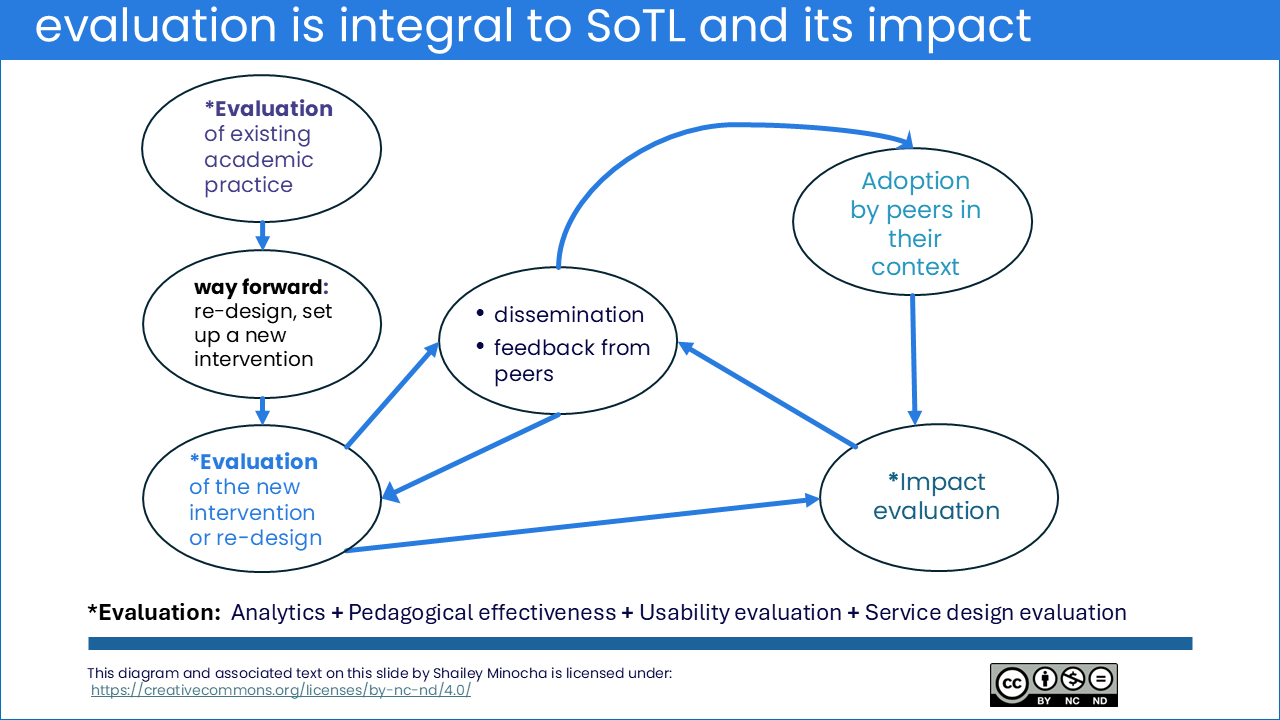 evaluation is integral to SoTL and its impact

*Evaluation of existing academic practice

way forward: re-design, set up a new intervention

*Evaluation of the new intervention or re-design

• dissemination
• feedback from peers

Adoption by peers in their context

*Impact evaluation

*Evaluation: Analytics + Pedagogical effectiveness + Usability evaluation + Service design evaluation

This diagram and associated text on this slide by Shailey Minocha is licensed under: https://creativecommons.org/licenses/by-nc-nd/4.0/

cc BY NC ND